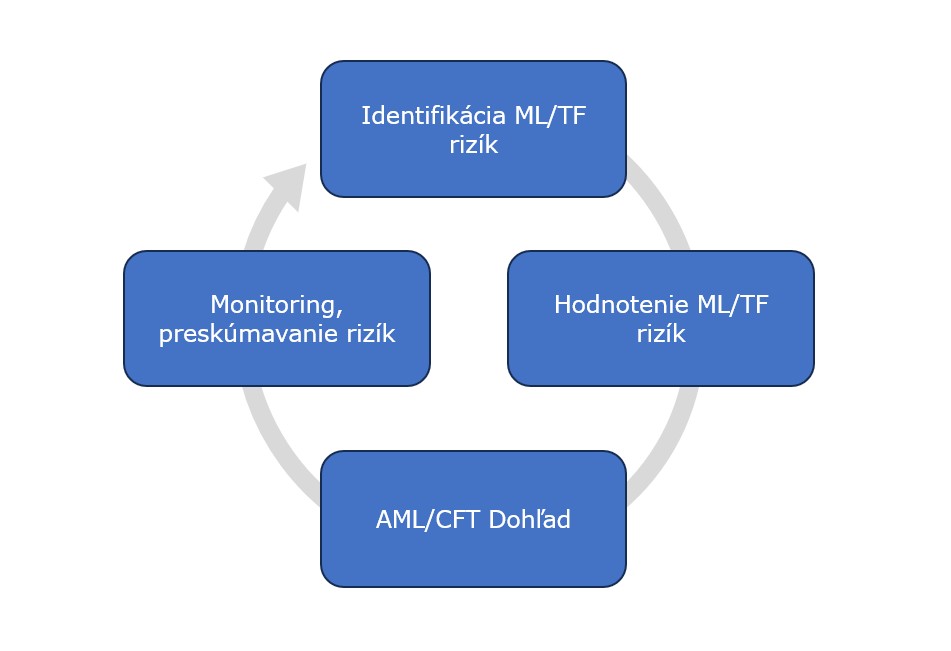 Identifikácia ML/TF rizík

Hodnotenie ML/TF rizík

AML/CFT Dohľad

Monitoring, preskúmavanie rizík